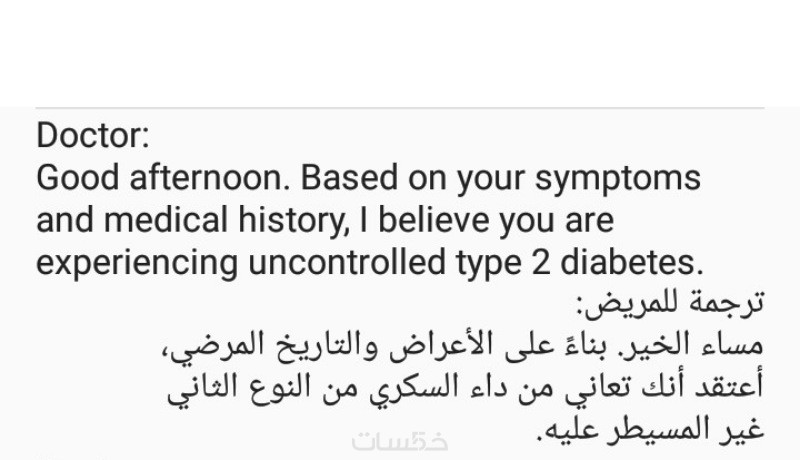 Doctor:
Good afternoon. Based on your symptoms and medical history, I believe you are experiencing uncontrolled type 2 diabetes.

ترجمة للمريض:
مساء الخير. بناءً على الأعراض والتاريخ المرضي، أعتقد أنك تعاني من داء السكري من النوع الثاني غير المسيطر عليه.

خمسات